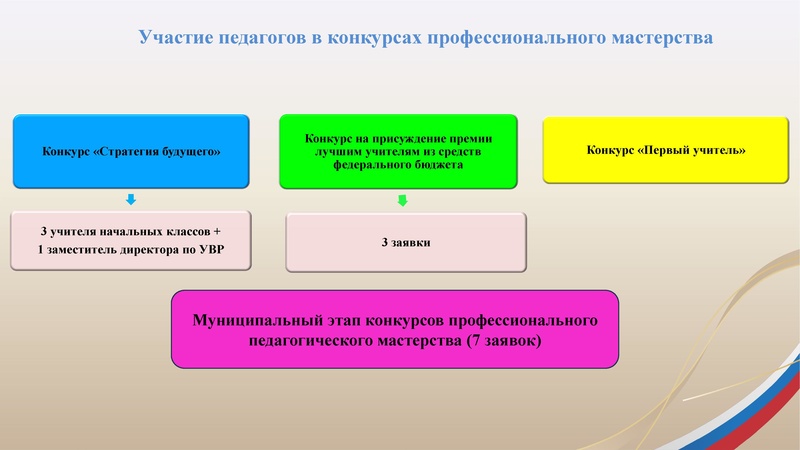 Участие педагогов в конкурсах профессионального мастерства

Конкурс «Стратегия будущего»

3 учителя начальных классов + 1 заместитель директора по УВР

Конкурс на присуждение премии лучшим учителям из средств федерального бюджета

3 заявки

Конкурс «Первый учитель»

Муниципальный этап конкурсов профессионального педагогического мастерства (7 заявок)